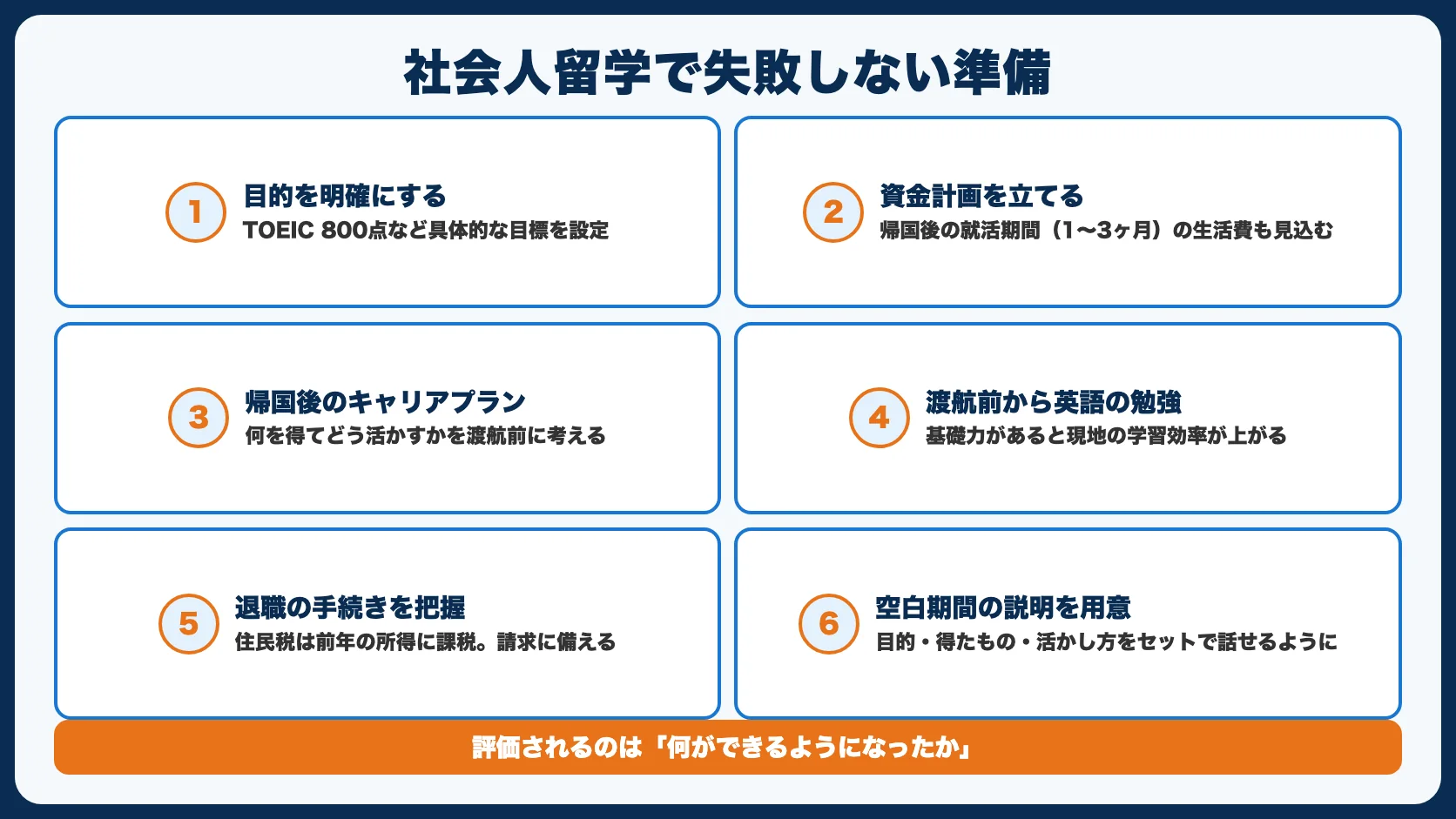 社会人留学で失敗しない準備

1
目的を明確にする
TOEIC 800点など具体的な目標を設定

2
資金計画を立てる
帰国後の就活期間（1〜3ヶ月）の生活費も見込む

3
帰国後のキャリアプラン
何を得てどう活かすかを渡航前に考える

4
渡航前から英語の勉強
基礎力があると現地の学習効率が上がる

5
退職の手続きを把握
住民税は前年の所得に課税。請求に備える

6
空白期間の説明を用意
目的・得たもの・活かし方をセットで話せるように

評価されるのは「何ができるようになったか」